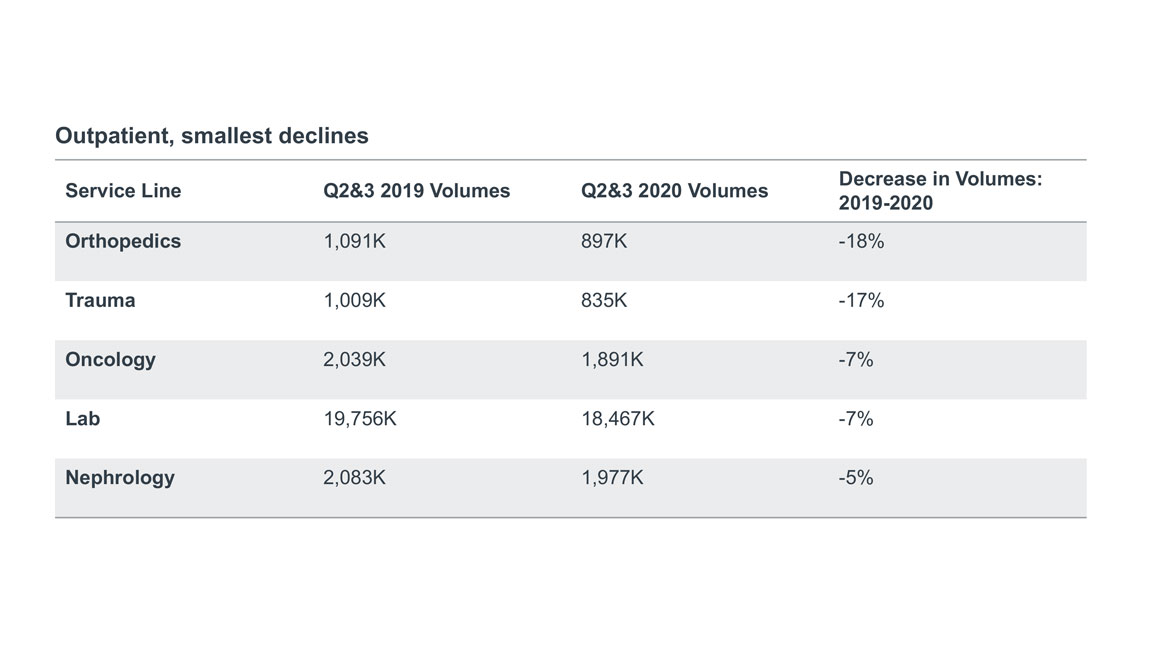 Outpatient, smallest declines

| Service Line | Q2&3 2019 Volumes | Q2&3 2020 Volumes | Decrease in Volumes: 2019-2020 |
|---|---|---|---|
| Orthopedics | 1,091K | 897K | -18% |
| Trauma | 1,009K | 835K | -17% |
| Oncology | 2,039K | 1,891K | -7% |
| Lab | 19,756K | 18,467K | -7% |
| Nephrology | 2,083K | 1,977K | -5% |